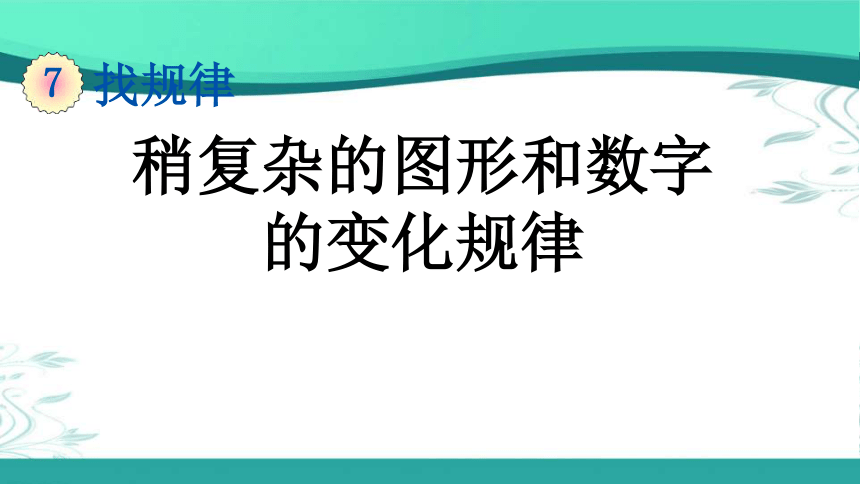 7 找规律

稍复杂的图形和数字的变化规律